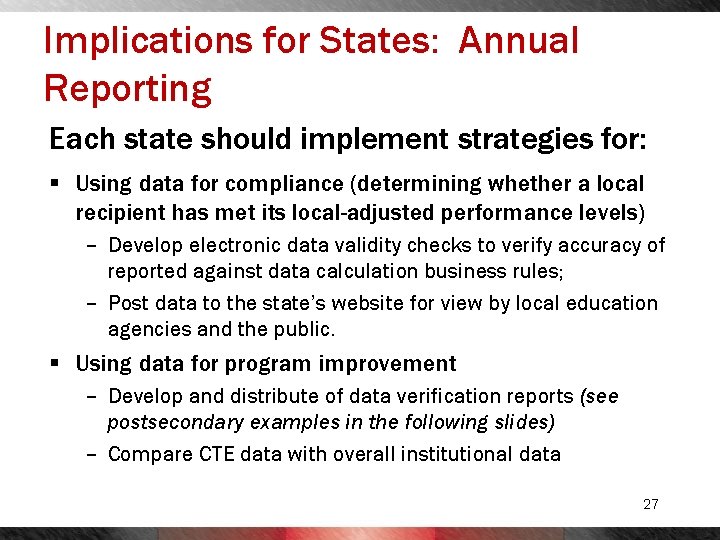 Implications for States: Annual Reporting

Each state should implement strategies for:

▪ Using data for compliance (determining whether a local recipient has met its local-adjusted performance levels)

– Develop electronic data validity checks to verify accuracy of reported against data calculation business rules;

– Post data to the state's website for view by local education agencies and the public.

▪ Using data for program improvement

– Develop and distribute of data verification reports (see postsecondary examples in the following slides)

– Compare CTE data with overall institutional data

27